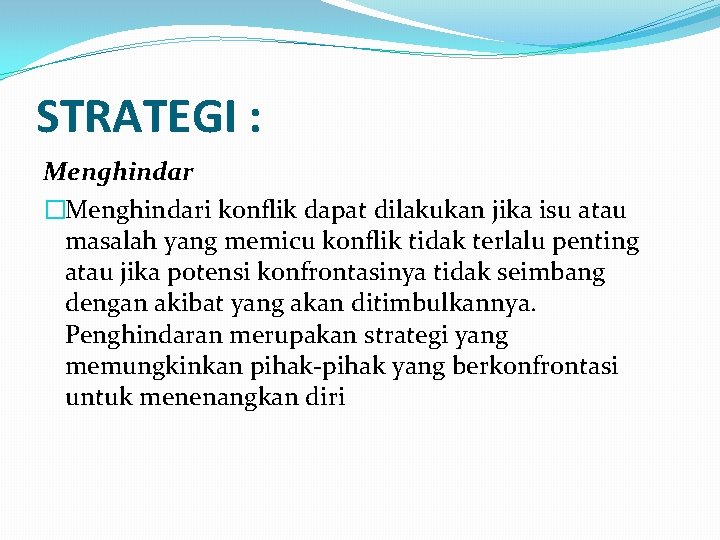 STRATEGI :

Menghindar

Menghindari konflik dapat dilakukan jika isu atau masalah yang memicu konflik tidak terlalu penting atau jika potensi konfrontasinya tidak seimbang dengan akibat yang akan ditimbulkannya. Penghindaran merupakan strategi yang memungkinkan pihak-pihak yang berkonfrontasi untuk menenangkan diri